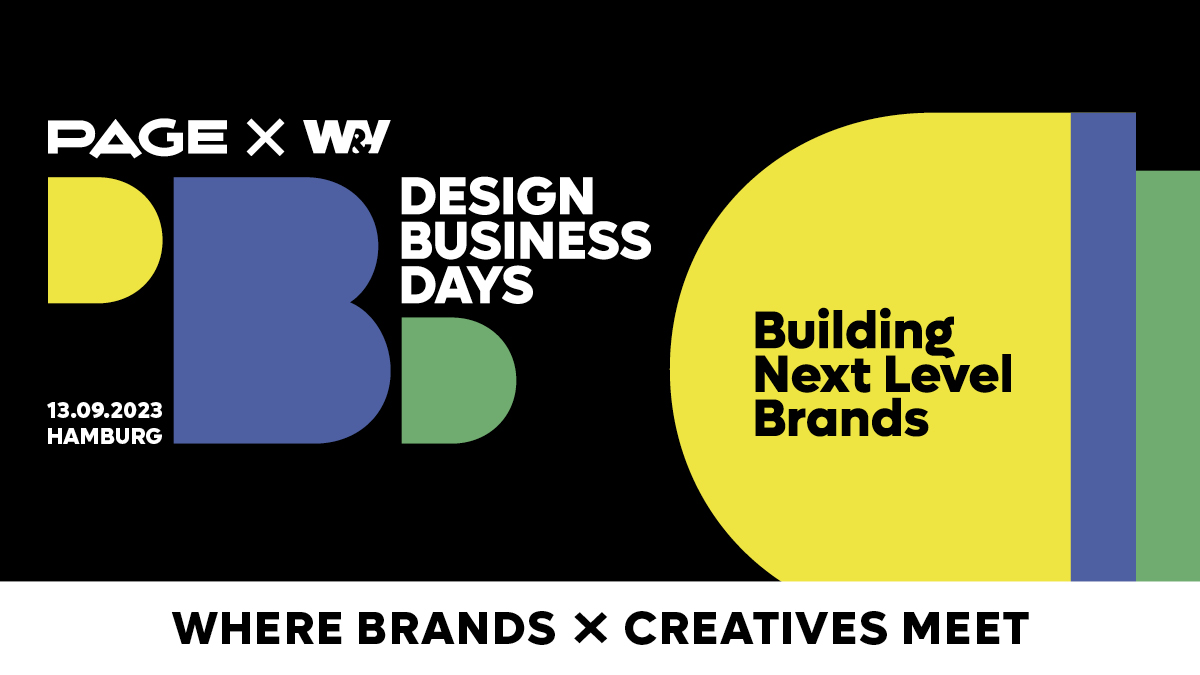 PAGE × W&V

DESIGN BUSINESS DAYS

13.09.2023
HAMBURG

Building Next Level Brands

WHERE BRANDS × CREATIVES MEET